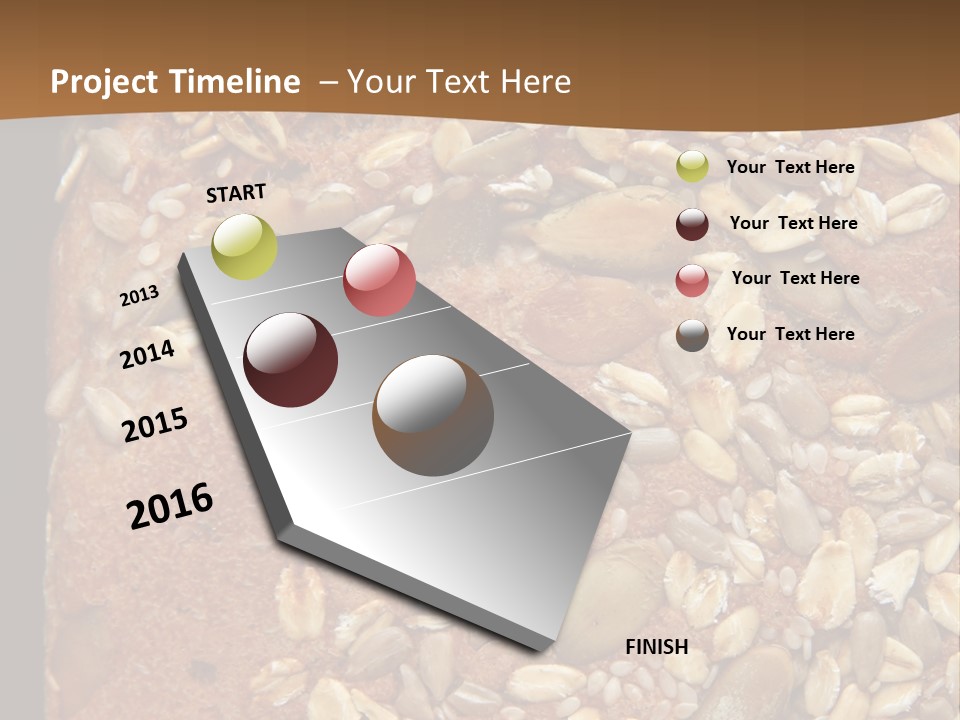 Project Timeline – Your Text Here

START

2013

2014

2015

2016

FINISH

Your Text Here

Your Text Here

Your Text Here

Your Text Here